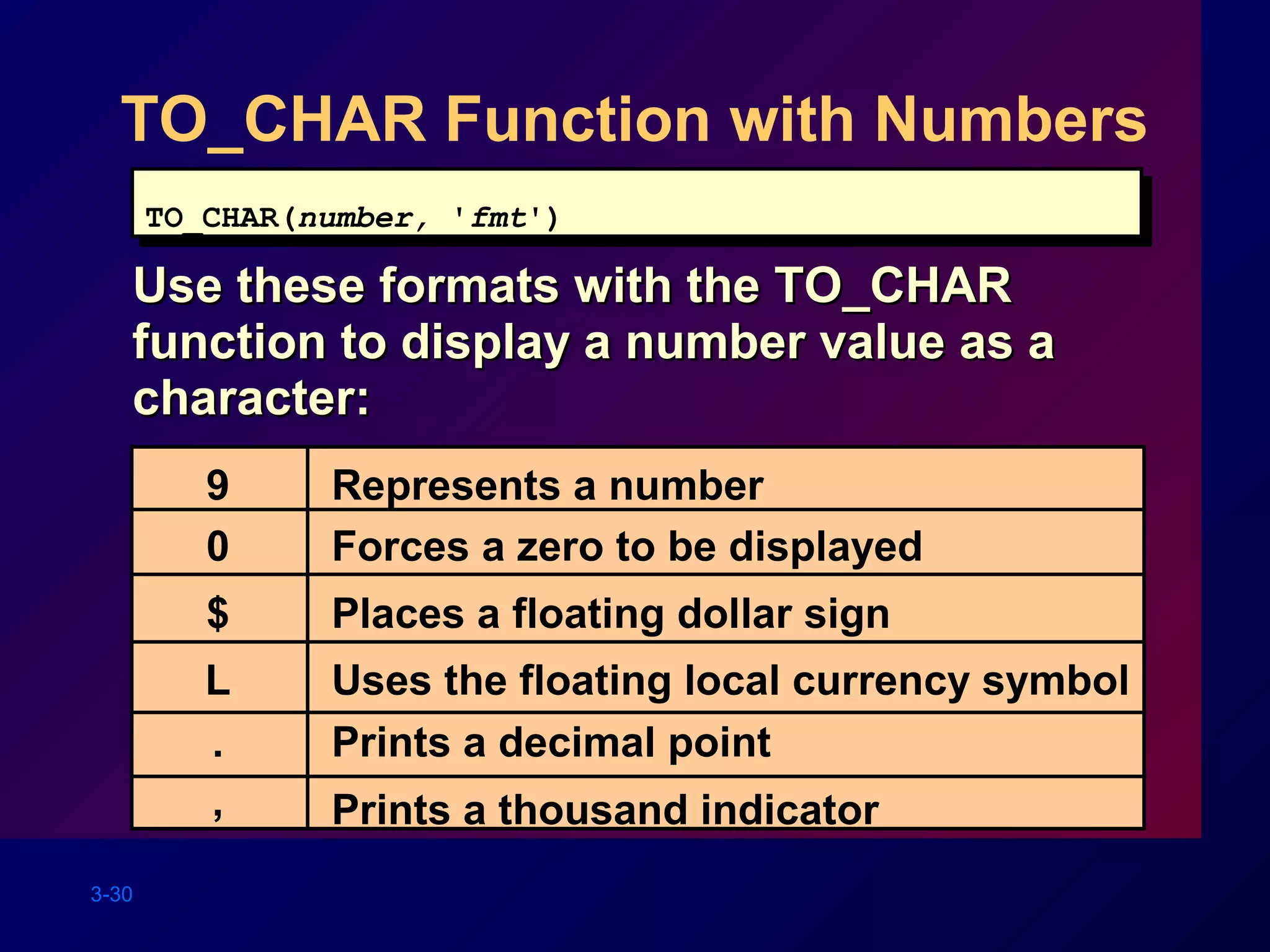 TO_CHAR Function with Numbers

TO_CHAR(number, 'fmt')

Use these formats with the TO_CHAR function to display a number value as a character:

| 9 | Represents a number |
|---|---|
| 0 | Forces a zero to be displayed |
| $ | Places a floating dollar sign |
| L | Uses the floating local currency symbol |
| . | Prints a decimal point |
| , | Prints a thousand indicator |

3-30